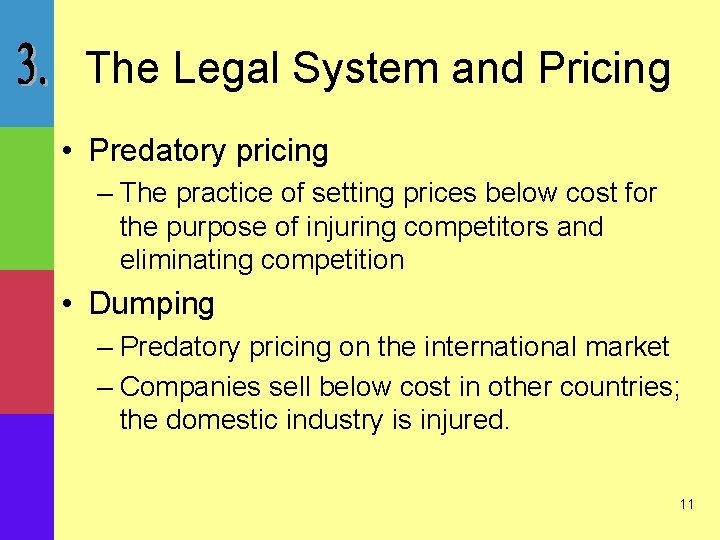 3. The Legal System and Pricing

• Predatory pricing

– The practice of setting prices below cost for the purpose of injuring competitors and eliminating competition

• Dumping

– Predatory pricing on the international market

– Companies sell below cost in other countries; the domestic industry is injured.

11